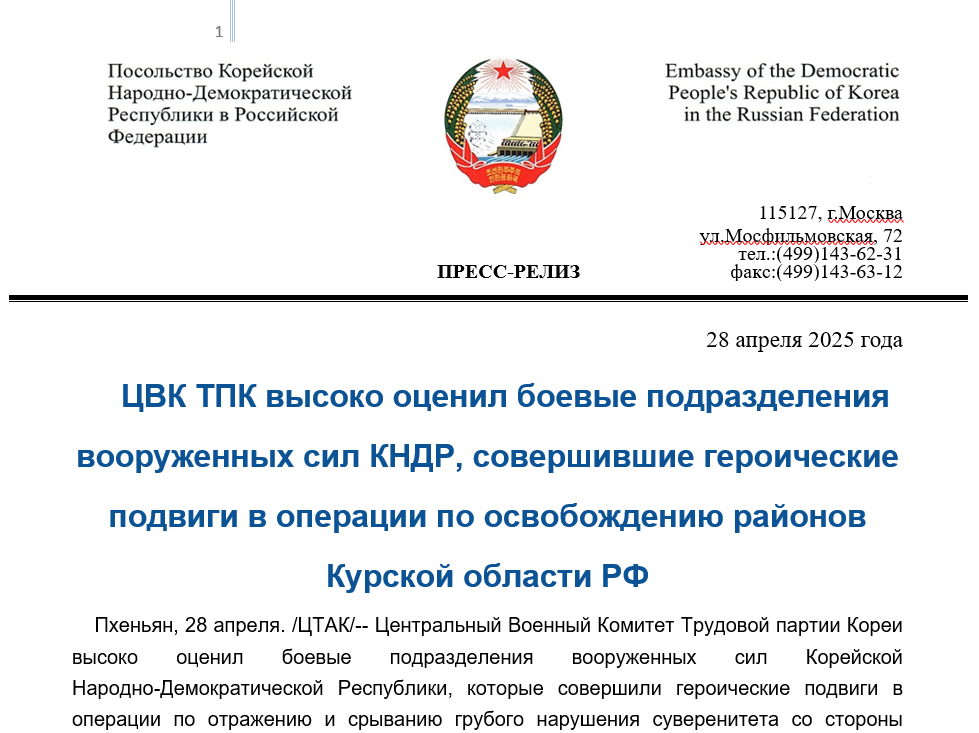 1

Посольство Корейской Народно-Демократической Республики в Российской Федерации

Embassy of the Democratic People's Republic of Korea in the Russian Federation

115127, г.Москва
ул.Мосфильмовская, 72
тел.:(499)143-62-31
факс:(499)143-63-12

ПРЕСС-РЕЛИЗ

28 апреля 2025 года

ЦВК ТПК высоко оценил боевые подразделения вооруженных сил КНДР, совершившие героические подвиги в операции по освобождению районов Курской области РФ

Пхеньян, 28 апреля. /ЦТАК/-- Центральный Военный Комитет Трудовой партии Кореи высоко оценил боевые подразделения вооруженных сил Корейской Народно-Демократической Республики, которые совершили героические подвиги в операции по отражению и срыванию грубого нарушения суверенитета со стороны